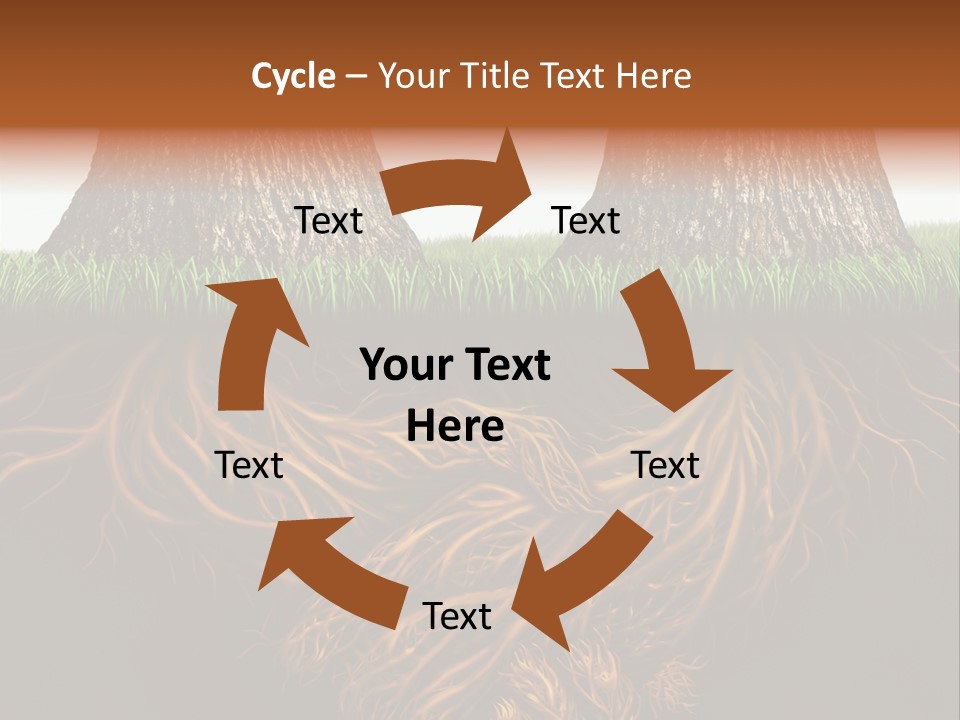 Cycle – Your Title Text Here

Text

Text

Your Text Here

Text

Text

Text